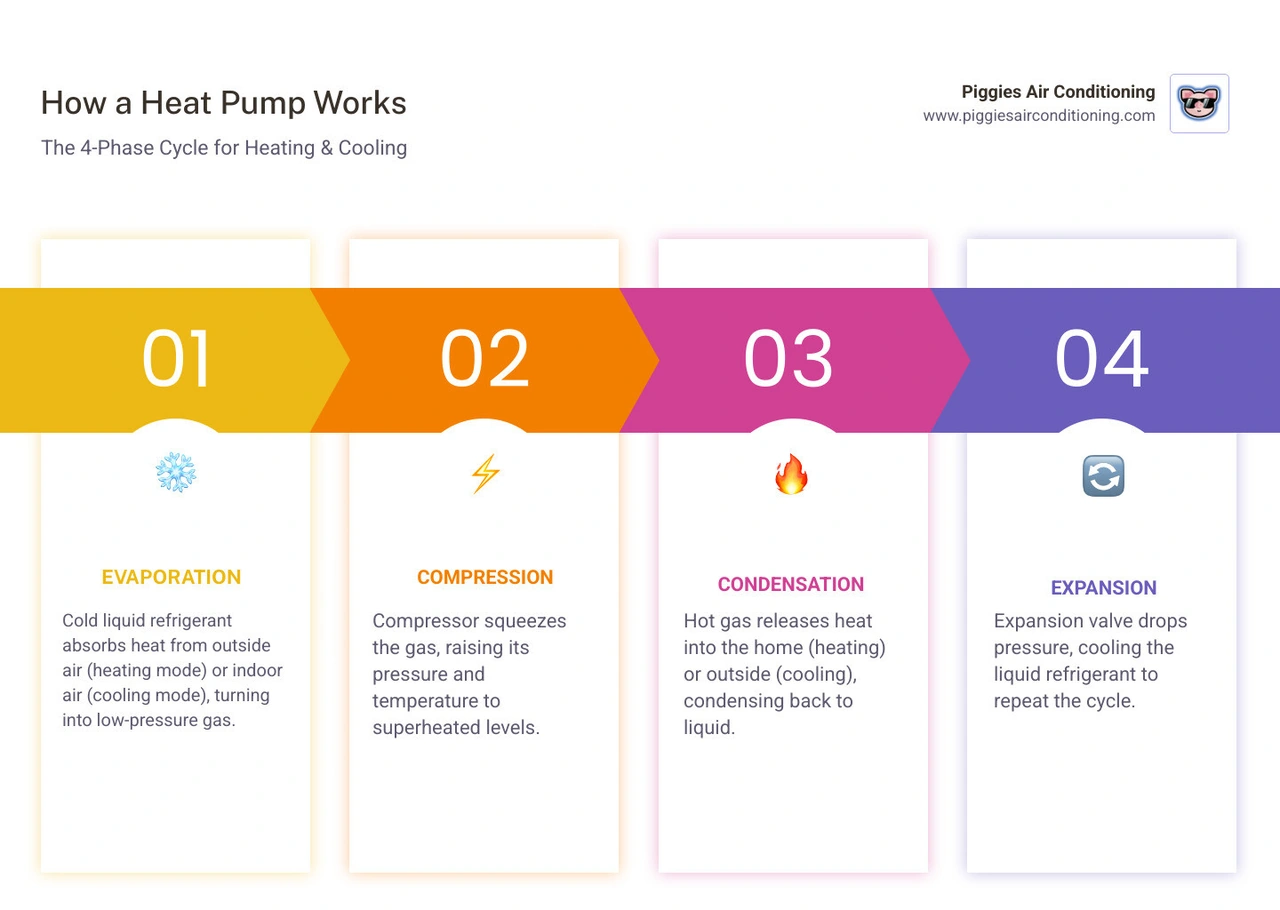 How a Heat Pump Works
The 4-Phase Cycle for Heating & Cooling

Piggies Air Conditioning
www.piggiesairconditioning.com

01

EVAPORATION

Cold liquid refrigerant absorbs heat from outside air (heating mode) or indoor air (cooling mode), turning into low-pressure gas.

02

COMPRESSION

Compressor squeezes the gas, raising its pressure and temperature to superheated levels.

03

CONDENSATION

Hot gas releases heat into the home (heating) or outside (cooling), condensing back to liquid.

04

EXPANSION

Expansion valve drops pressure, cooling the liquid refrigerant to repeat the cycle.